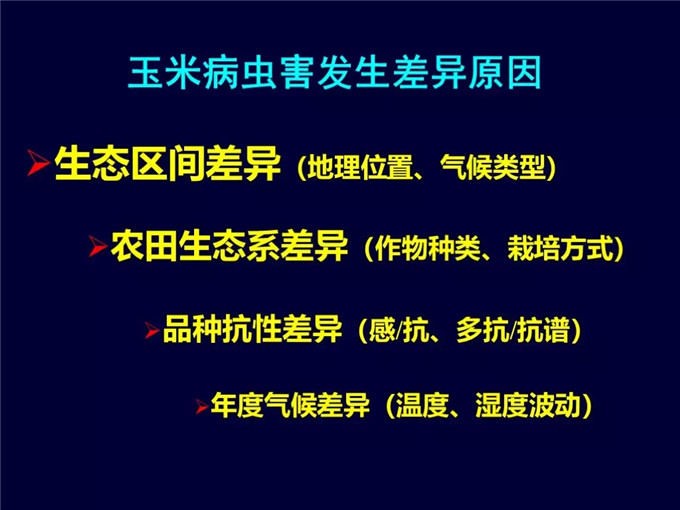 玉米病虫害发生差异原因

➢生态区间差异（地理位置、气候类型）

➢农田生态系差异（作物种类、栽培方式）

➢品种抗性差异（感/抗、多抗/抗谱）

➢年度气候差异（温度、湿度波动）